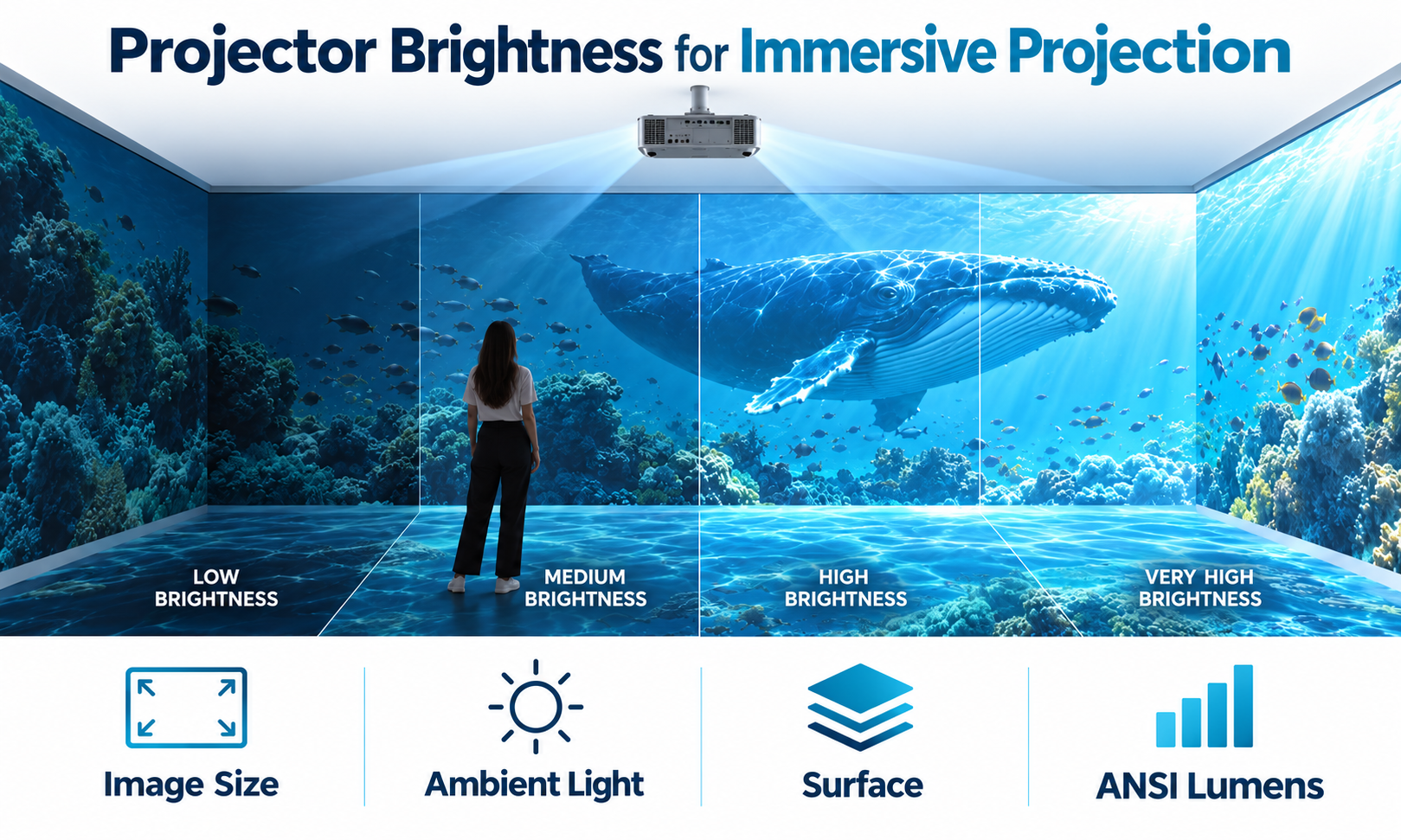 Projector Brightness for Immersive Projection

LOW BRIGHTNESS

MEDIUM BRIGHTNESS

HIGH BRIGHTNESS

VERY HIGH BRIGHTNESS

Image Size

Ambient Light

Surface

ANSI Lumens